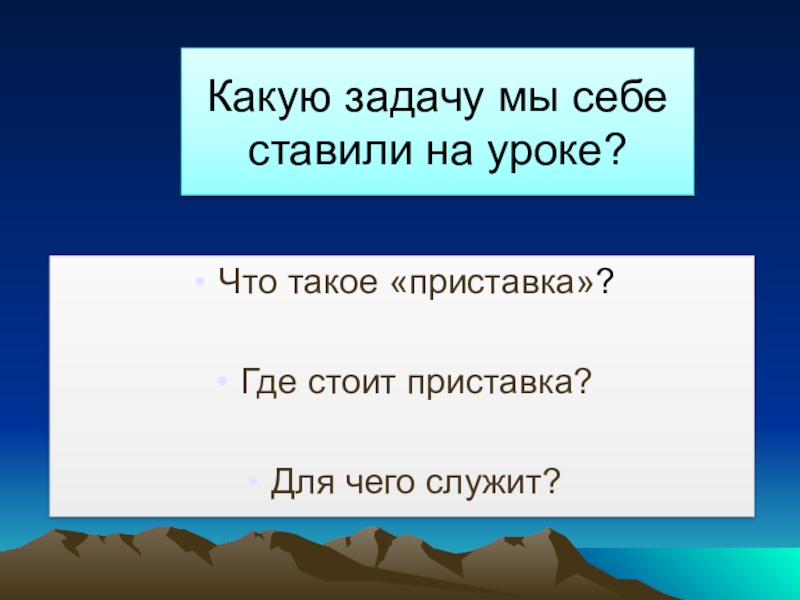 Какую задачу мы себе ставили на уроке?

• Что такое «приставка»?

• Где стоит приставка?

• Для чего служит?